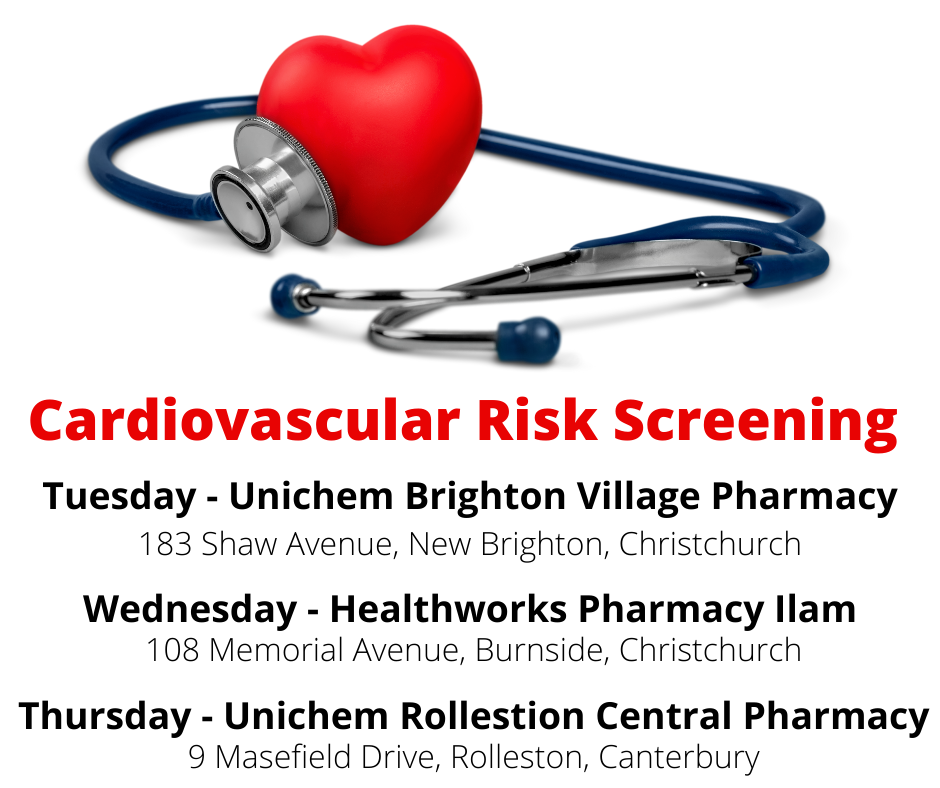 Cardiovascular Risk Screening

Tuesday - Unichem Brighton Village Pharmacy
183 Shaw Avenue, New Brighton, Christchurch

Wednesday - Healthworks Pharmacy Ilam
108 Memorial Avenue, Burnside, Christchurch

Thursday - Unichem Rollestion Central Pharmacy
9 Masefield Drive, Rolleston, Canterbury